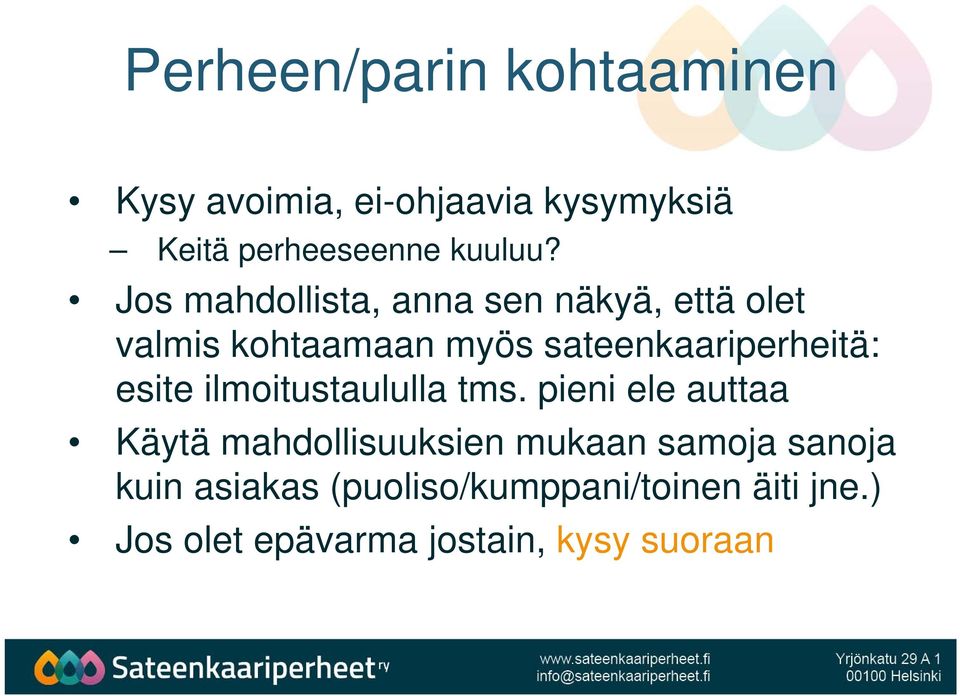 Perheen/parin kohtaaminen

• Kysy avoimia, ei-ohjaavia kysymyksiä
– Keitä perheeseenne kuuluu?

• Jos mahdollista, anna sen näkyä, että olet valmis kohtaamaan myös sateenkaariperheitä: esite ilmoitustaululla tms. pieni ele auttaa

• Käytä mahdollisuuksien mukaan samoja sanoja kuin asiakas (puoliso/kumppani/toinen äiti jne.)

• Jos olet epävarma jostain, kysy suoraan

Sateenkaariperheet ry

www.sateenkaariperheet.fi
info@sateenkaariperheet.fi

Yrjönkatu 29 A 1
00100 Helsinki